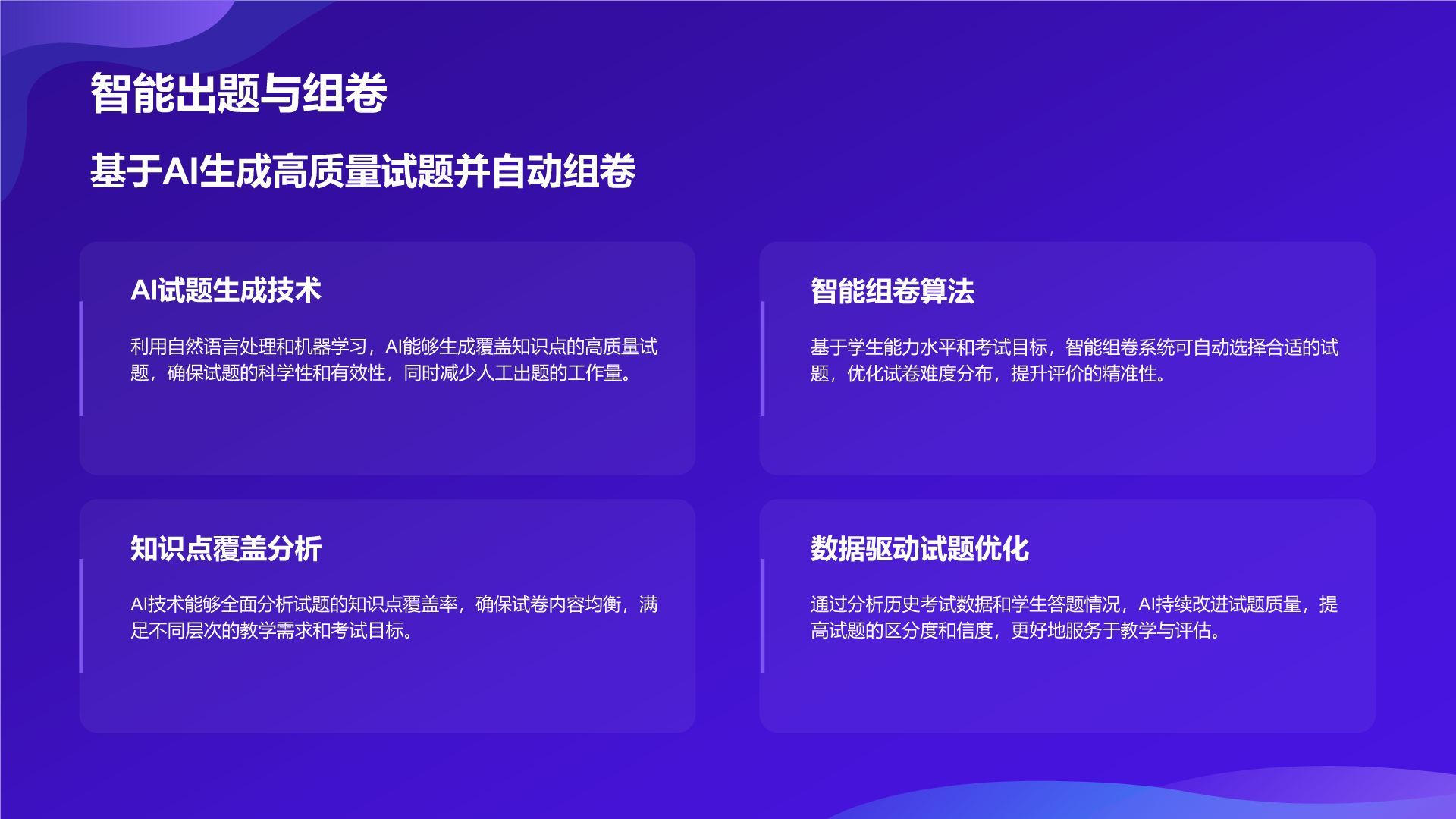 智能出题与组卷

基于AI生成高质量试题并自动组卷

AI试题生成技术

利用自然语言处理和机器学习，AI能够生成覆盖知识点的高质量试题，确保试题的科学性和有效性，同时减少人工出题的工作量。

智能组卷算法

基于学生能力水平和考试目标，智能组卷系统可自动选择合适的试题，优化试卷难度分布，提升评价的精准性。

知识点覆盖分析

AI技术能够全面分析试题的知识点覆盖率，确保试卷内容均衡，满足不同层次的教学需求和考试目标。

数据驱动试题优化

通过分析历史考试数据和学生答题情况，AI持续改进试题质量，提高试题的区分度和信度，更好地服务于教学与评估。